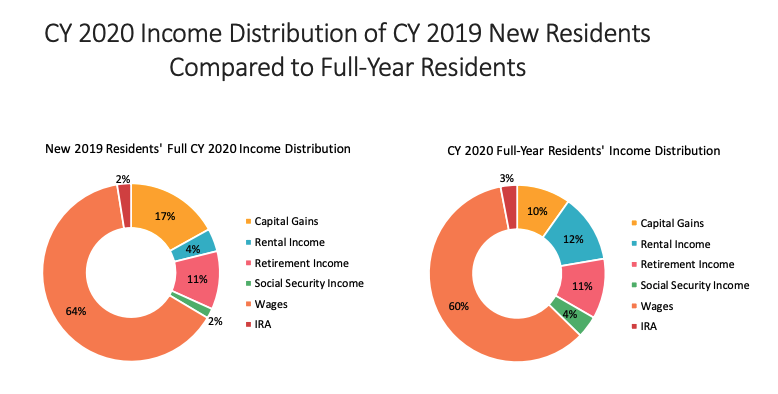 CY 2020 Income Distribution of CY 2019 New Residents Compared to Full-Year Residents

New 2019 Residents' Full CY 2020 Income Distribution

2%
17%
4%
11%
2%
64%

Capital Gains
Rental Income
Retirement Income
Social Security Income
Wages
IRA

CY 2020 Full-Year Residents' Income Distribution

3%
10%
12%
11%
4%
60%

Capital Gains
Rental Income
Retirement Income
Social Security Income
Wages
IRA